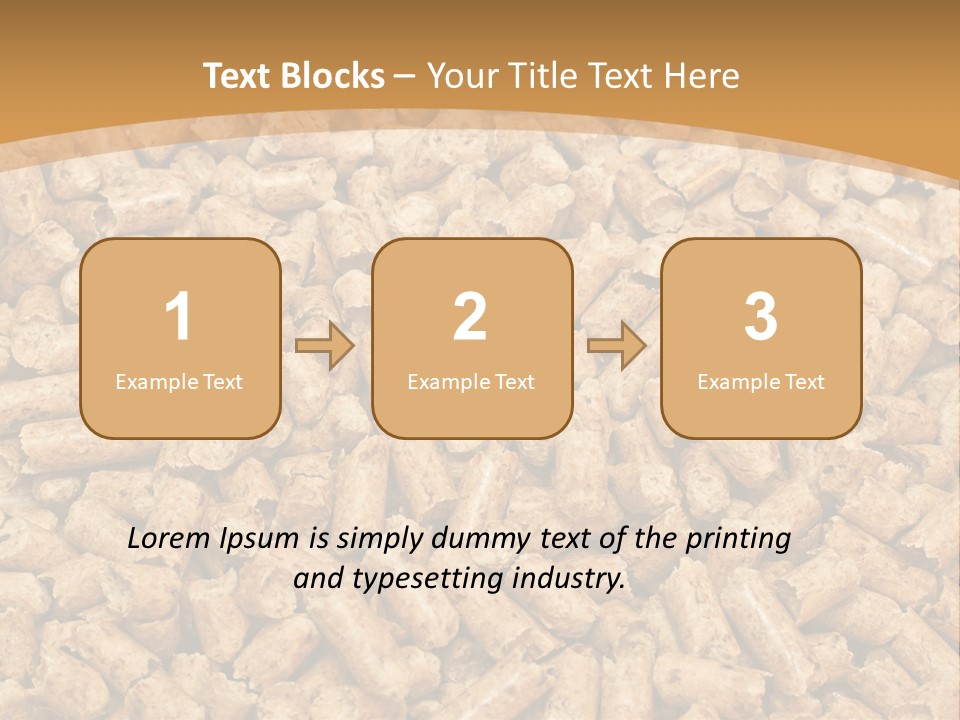 Text Blocks – Your Title Text Here

1
Example Text

2
Example Text

3
Example Text

Lorem Ipsum is simply dummy text of the printing and typesetting industry.